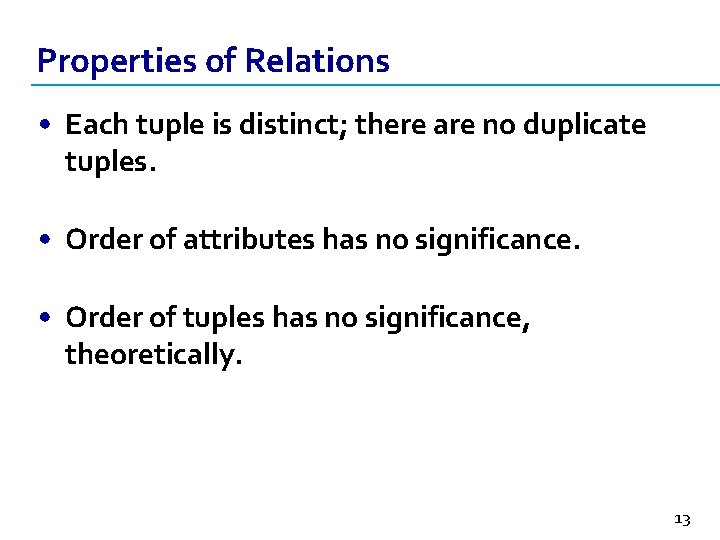 Properties of Relations

• Each tuple is distinct; there are no duplicate tuples.

• Order of attributes has no significance.

• Order of tuples has no significance, theoretically.

13